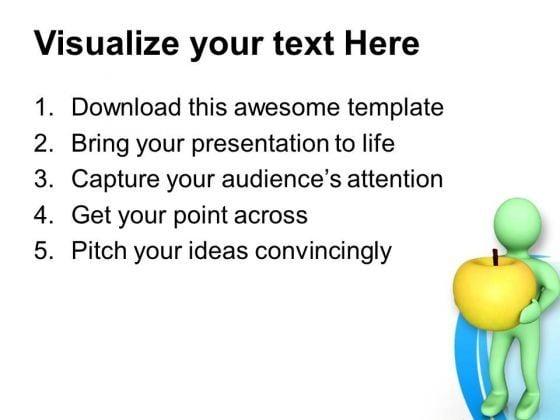 Visualize your text Here

1. Download this awesome template
2. Bring your presentation to life
3. Capture your audience's attention
4. Get your point across
5. Pitch your ideas convincingly